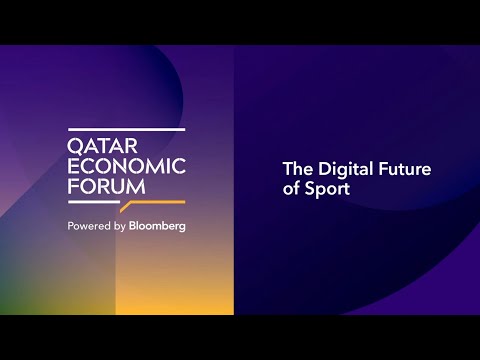 QATAR
ECONOMIC
FORUM

Powered by Bloomberg

The Digital Future of Sport